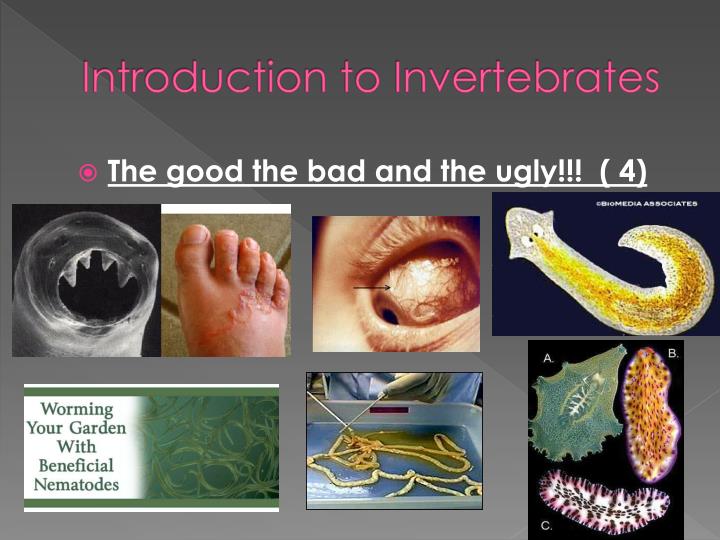 Introduction to Invertebrates

The good the bad and the ugly!!! ( 4)

©BIOMEDIA ASSOCIATES

Worming Your Garden With Beneficial Nematodes

A.

B.

C.